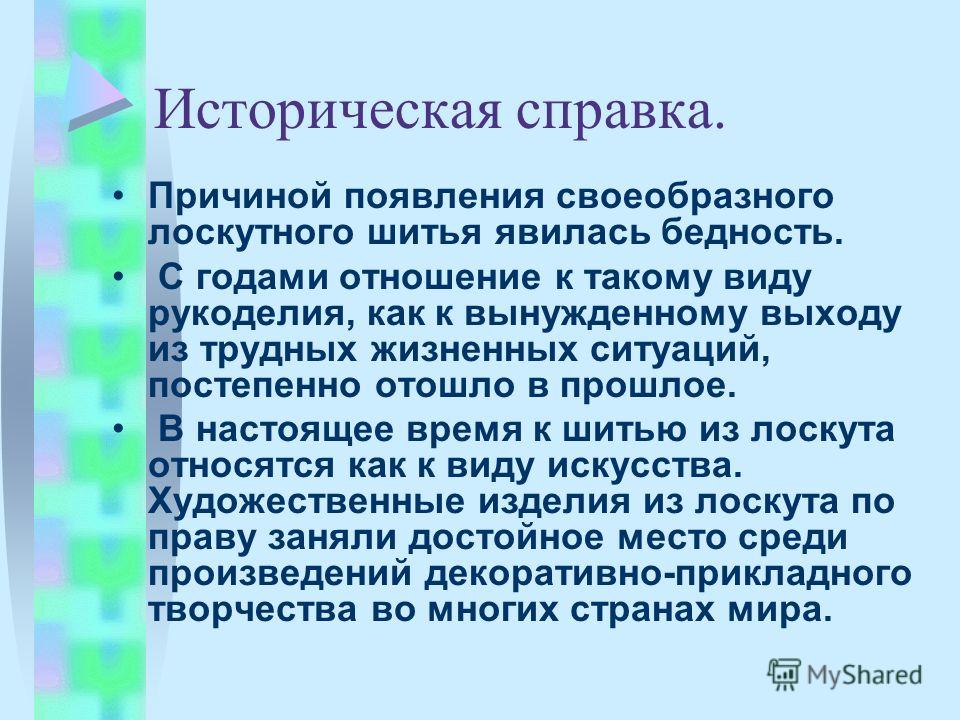 Историческая справка.

• Причиной появления своеобразного лоскутного шитья явилась бедность.

• С годами отношение к такому виду рукоделия, как к вынужденному выходу из трудных жизненных ситуаций, постепенно отошло в прошлое.

• В настоящее время к шитью из лоскута относятся как к виду искусства. Художественные изделия из лоскута по праву заняли достойное место среди произведений декоративно-прикладного творчества во многих странах мира.

MyShared